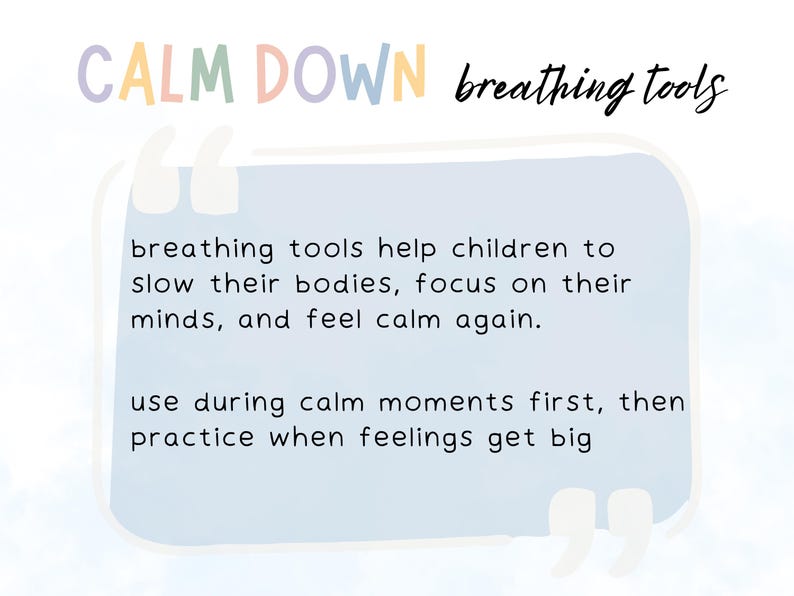 CALM DOWN breathing tools

breathing tools help children to slow their bodies, focus on their minds, and feel calm again.

use during calm moments first, then practice when feelings get big